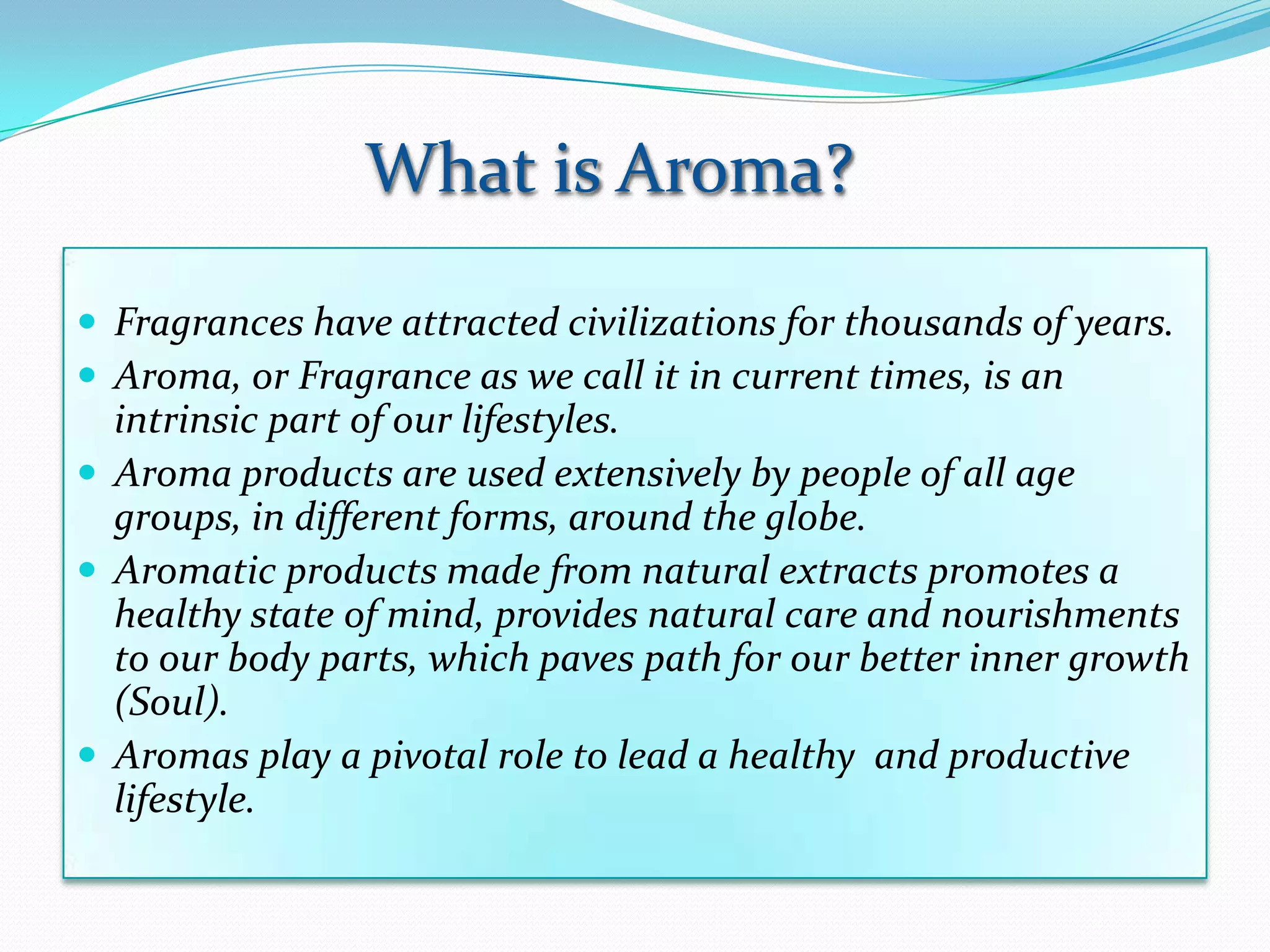 What is Aroma?

- Fragrances have attracted civilizations for thousands of years.
- Aroma, or Fragrance as we call it in current times, is an intrinsic part of our lifestyles.
- Aroma products are used extensively by people of all age groups, in different forms, around the globe.
- Aromatic products made from natural extracts promotes a healthy state of mind, provides natural care and nourishments to our body parts, which paves path for our better inner growth (Soul).
- Aromas play a pivotal role to lead a healthy and productive lifestyle.